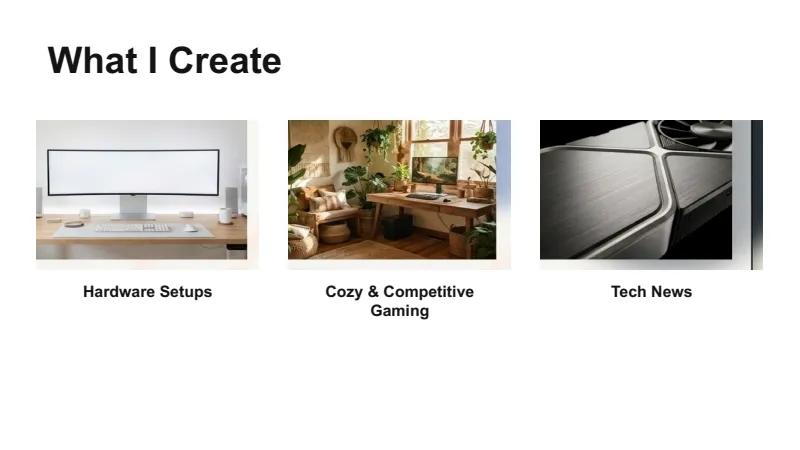 What I Create

Hardware Setups

Cozy & Competitive Gaming

Tech News